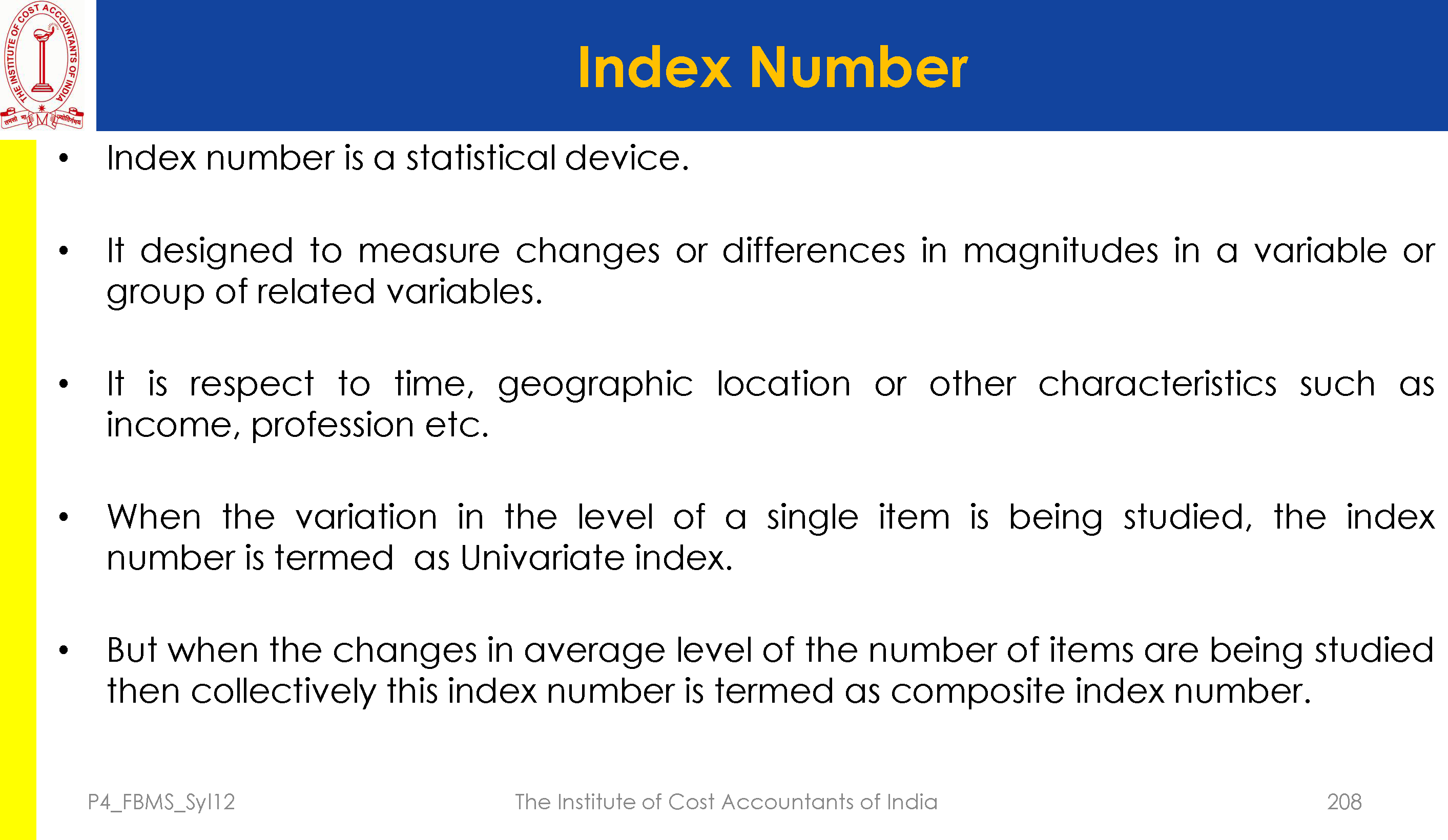 THE INSTITUTE OF COST ACCOUNTANTS OF INDIA

Index Number

• Index number is a statistical device.

• It designed to measure changes or differences in magnitudes in a variable or group of related variables.

• It is respect to time, geographic location or other characteristics such as income, profession etc.

• When the variation in the level of a single item is being studied, the index number is termed as Univariate index.

• But when the changes in average level of the number of items are being studied then collectively this index number is termed as composite index number.

P4_FBMS_Syl12 The Institute of Cost Accountants of India 208